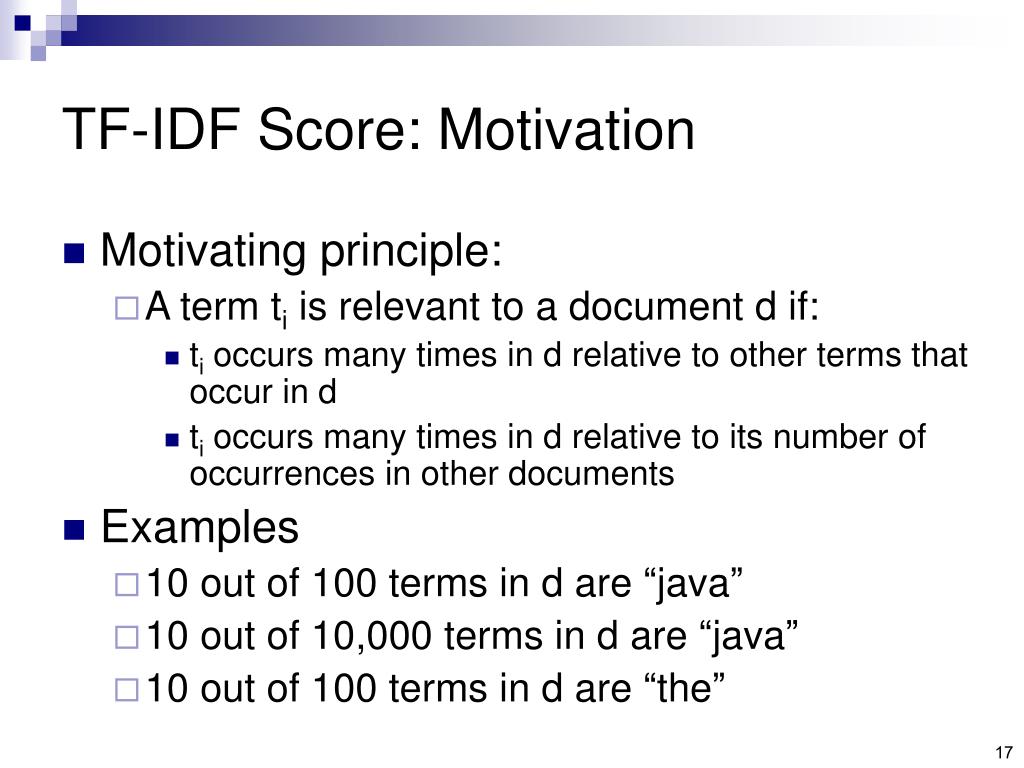 TF-IDF Score: Motivation

Motivating principle:

A term $t_i$ is relevant to a document d if:

$t_i$ occurs many times in d relative to other terms that occur in d

$t_i$ occurs many times in d relative to its number of occurrences in other documents

Examples

10 out of 100 terms in d are “java”

10 out of 10,000 terms in d are “java”

10 out of 100 terms in d are “the”

17